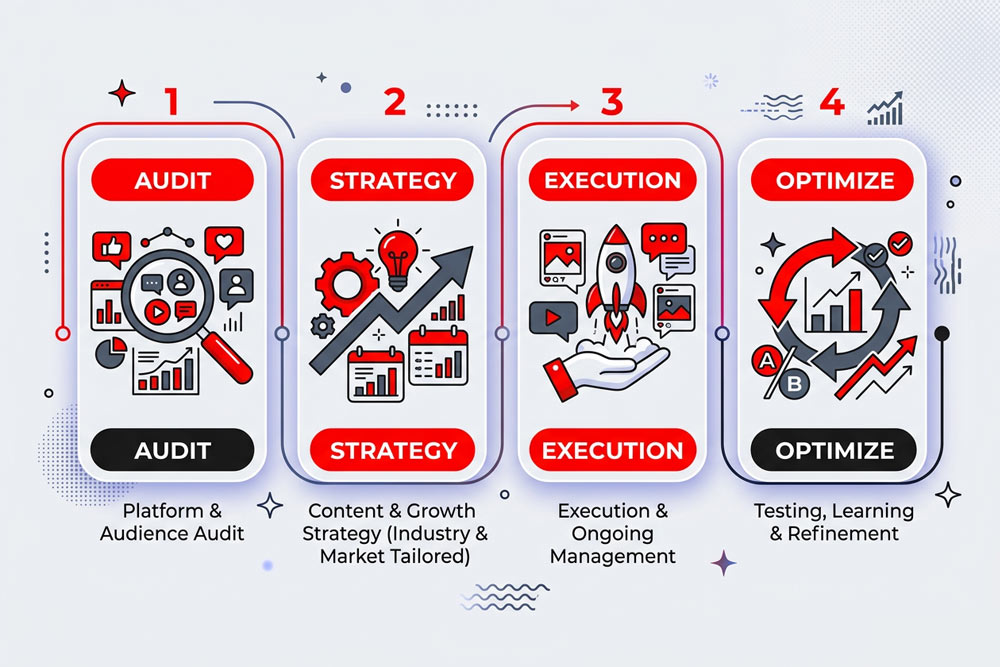 1

AUDIT

AUDIT

Platform & Audience Audit

2

STRATEGY

STRATEGY

Content & Growth Strategy (Industry & Market Tailored)

3

EXECUTION

EXECUTION

Execution & Ongoing Management

4

OPTIMIZE

A

B

OPTIMIZE

Testing, Learning & Refinement